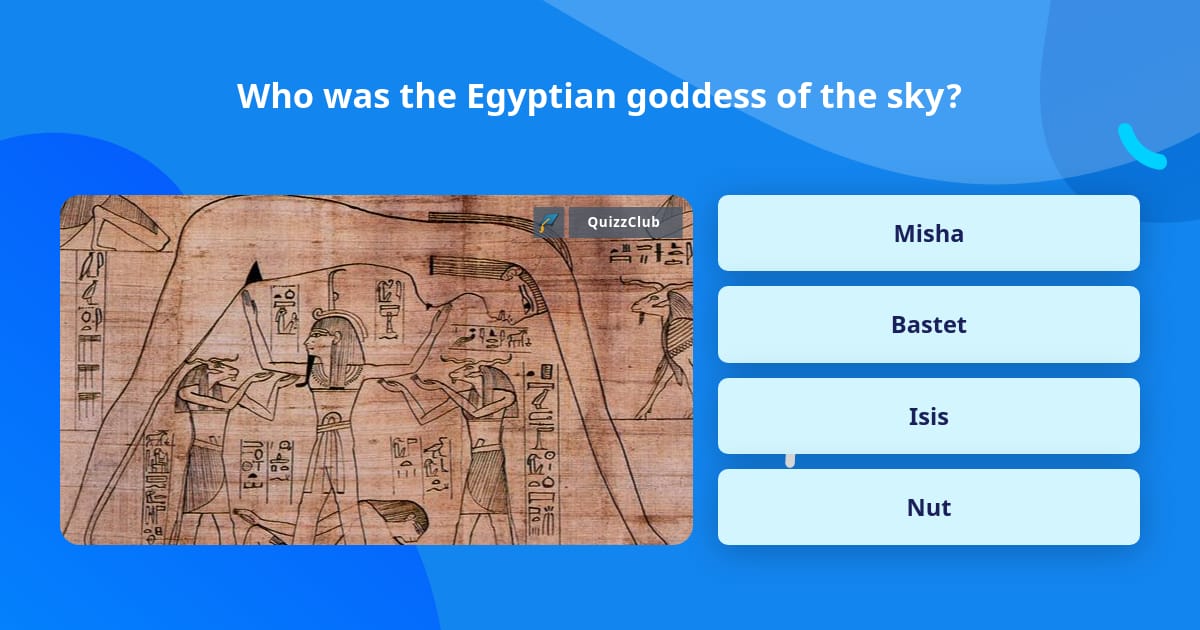 Who was the Egyptian goddess of the sky?

QuizzClub

Misha

Bastet

Isis

Nut